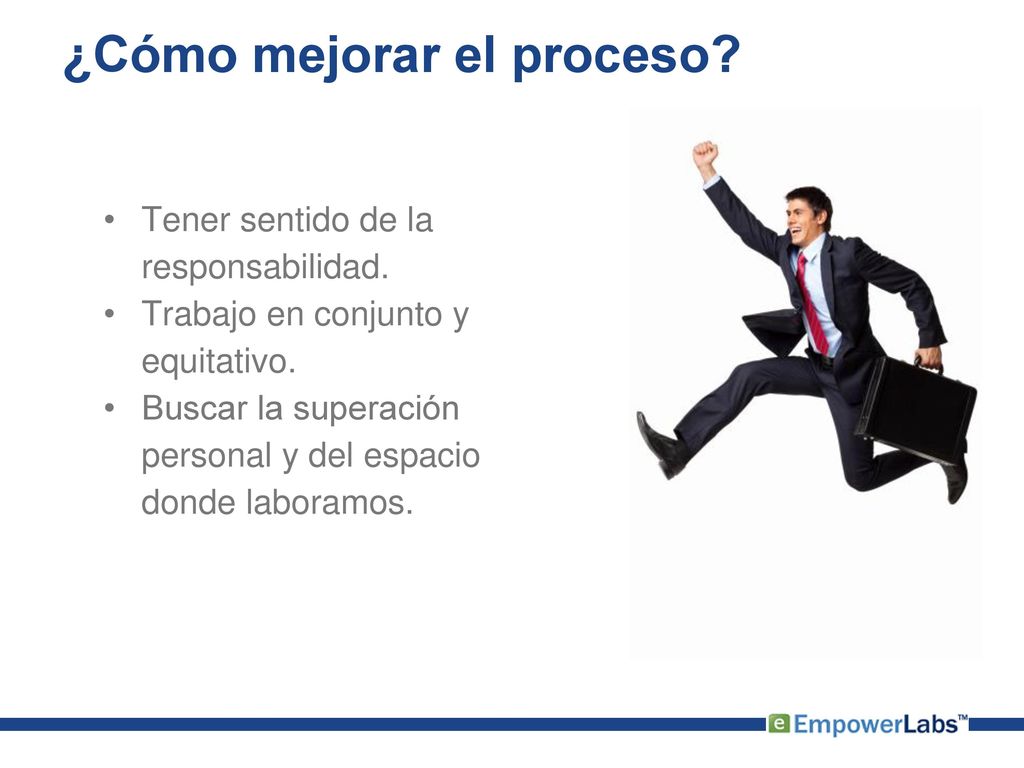 ¿Cómo mejorar el proceso?

• Tener sentido de la responsabilidad.
• Trabajo en conjunto y equitativo.
• Buscar la superación personal y del espacio donde laboramos.

e EmpowerLabs™